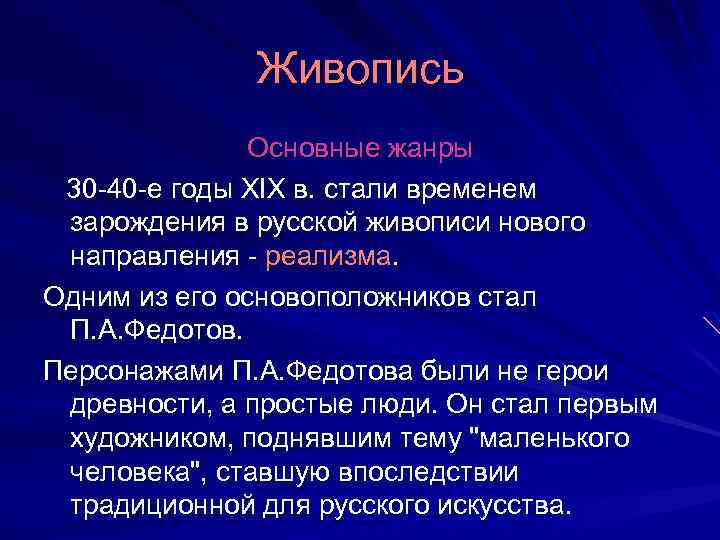 Живопись

Основные жанры

30-40-е годы XIX в. стали временем зарождения в русской живописи нового направления - реализма.

Одним из его основоположников стал П.А.Федотов.

Персонажами П.А.Федотова были не герои древности, а простые люди. Он стал первым художником, поднявшим тему "маленького человека", ставшую впоследствии традиционной для русского искусства.